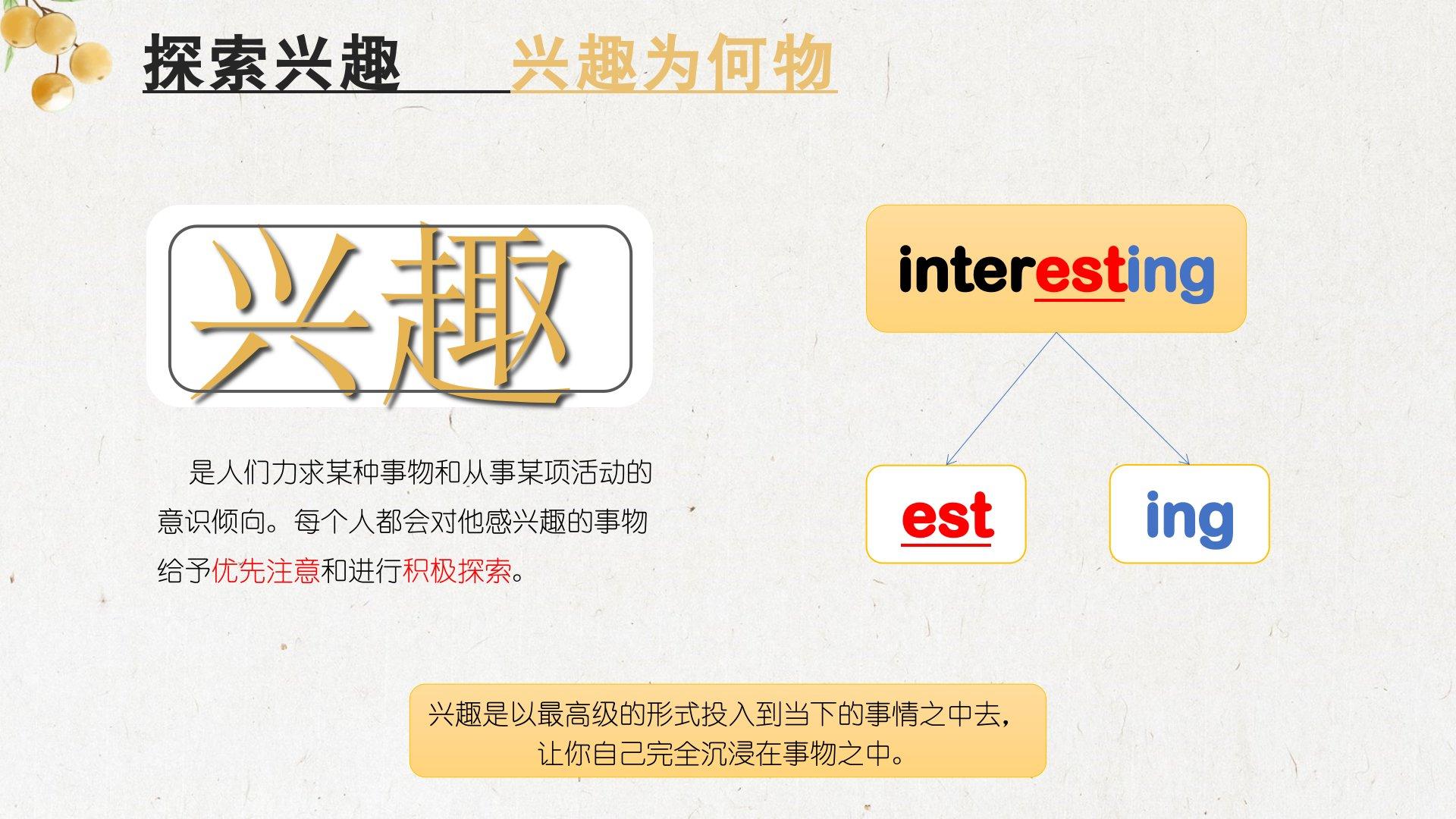 探索兴趣 兴趣为何物

兴趣

是人们力求某种事物和从事某项活动的意识倾向。每个人都会对他感兴趣的事物给予优先注意和进行积极探索。

interesting

est

ing

兴趣是以最高级的形式投入到当下的事情之中去，让你自己完全沉浸在事物之中。